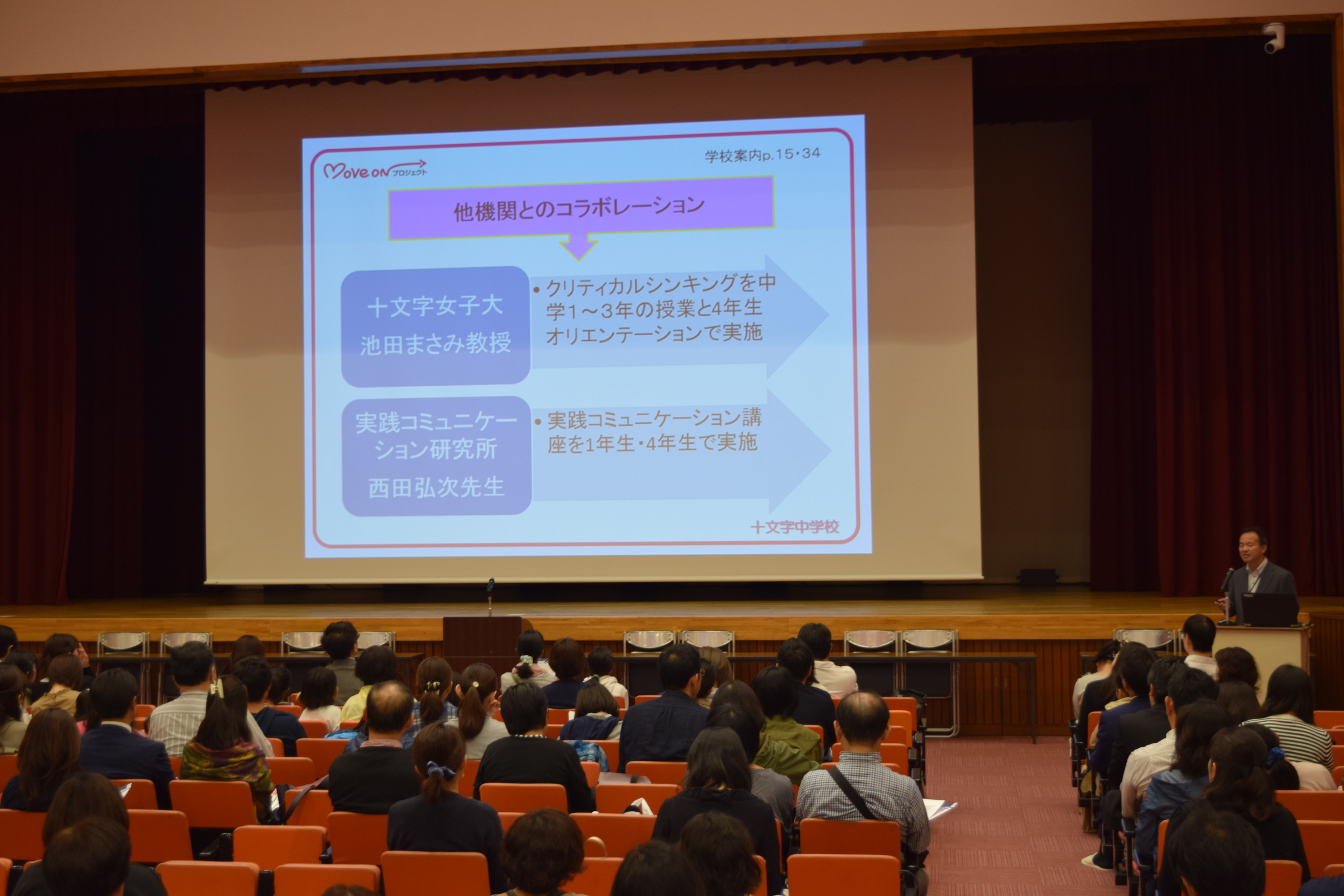 Move on プロジェクト

学校案内p.15・34

他機関とのコラボレーション

十文字女子大
池田まさみ教授

• クリティカルシンキングを中学1～3年の授業と4年生オリエンテーションで実施

実践コミュニケーション研究所
西田弘次先生

• 実践コミュニケーション講座を1年生・4年生で実施

十文字中学校